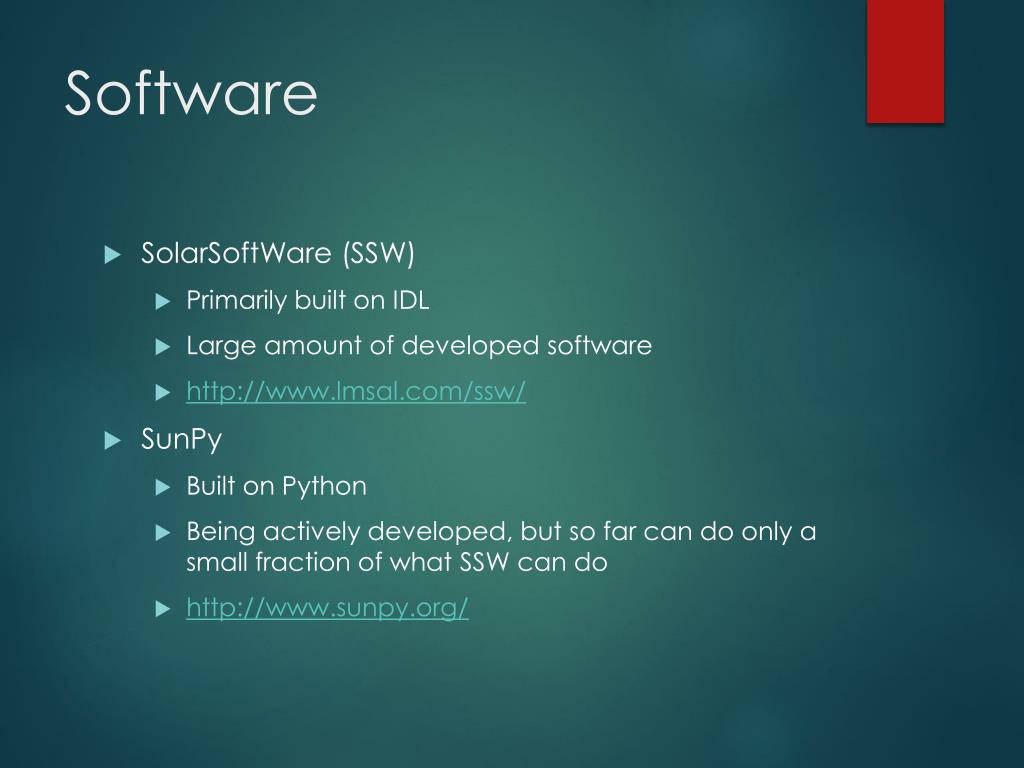 Software

SolarSoftWare (SSW)

Primarily built on IDL

Large amount of developed software

http://www.lmsal.com/ssw/

SunPy

Built on Python

Being actively developed, but so far can do only a small fraction of what SSW can do

http://www.sunpy.org/